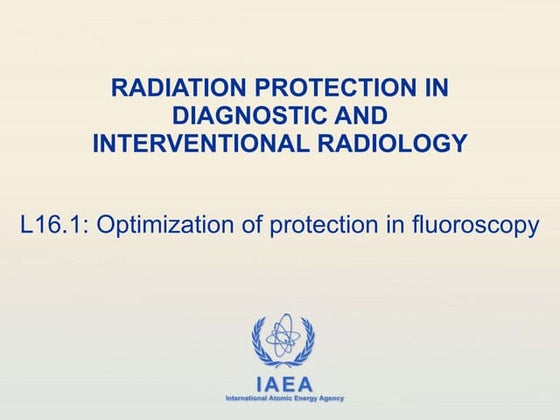 RADIATION PROTECTION IN DIAGNOSTIC AND INTERVENTIONAL RADIOLOGY

L16.1: Optimization of protection in fluoroscopy

IAEA
International Atomic Energy Agency